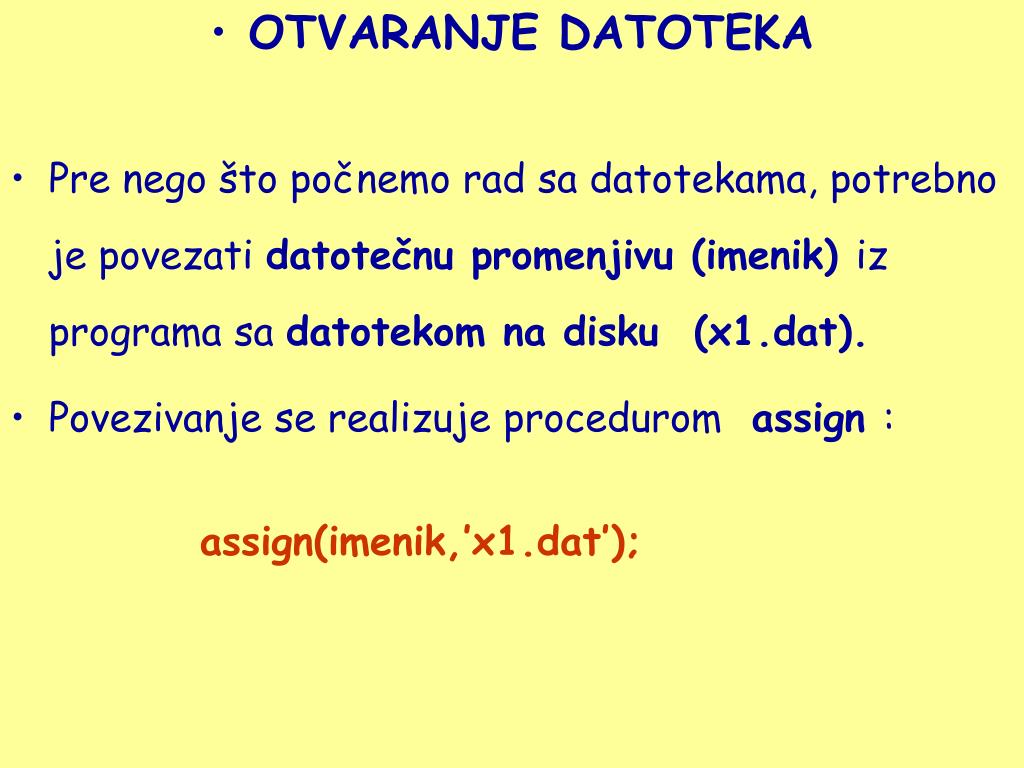 • OTVARANJE DATOTEKA

• Pre nego što počnemo rad sa datotekama, potrebno je povezati datotečnu promenjivu (imenik) iz programa sa datotekom na disku (x1.dat).

• Povezivanje se realizuje procedurom assign :

assign(imenik,’x1.dat’);